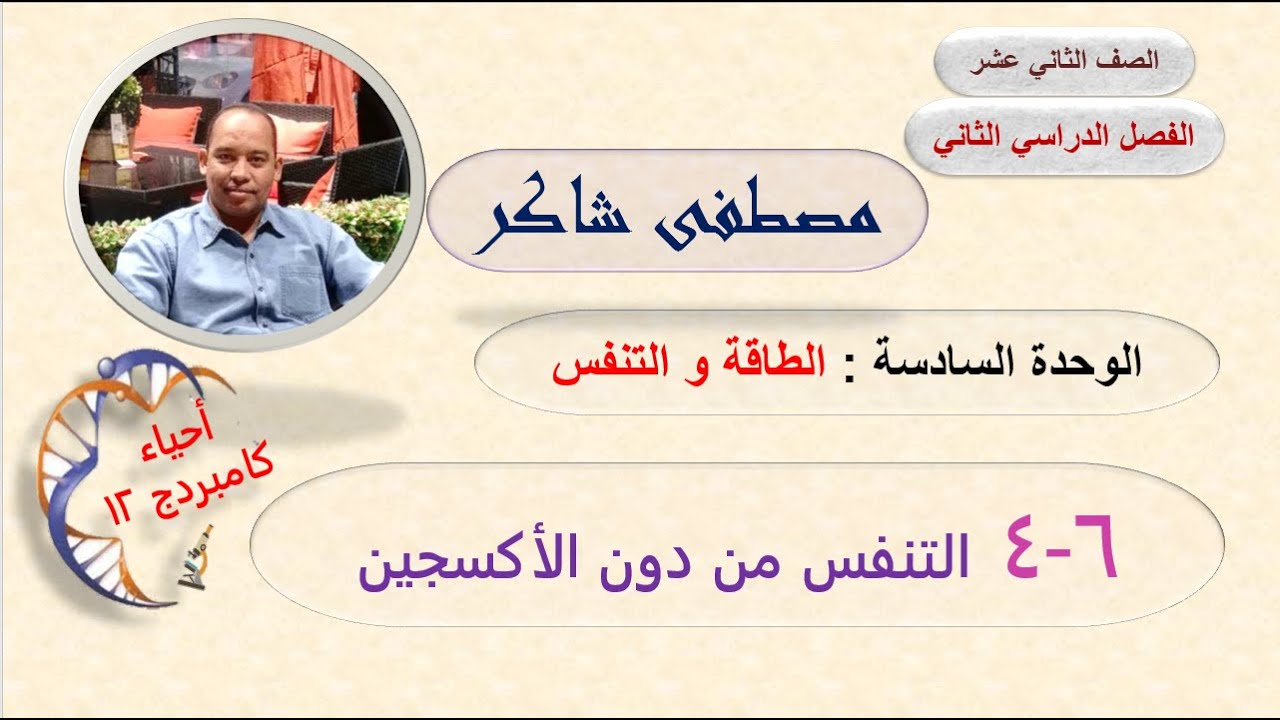 الصف الثاني عشر

الفصل الدراسي الثاني

مصطفى شاكر

الوحدة السادسة : الطاقة و التنفس

أحياء
كامبردج ١٢

٦-٤ التنفس من دون الأكسجين